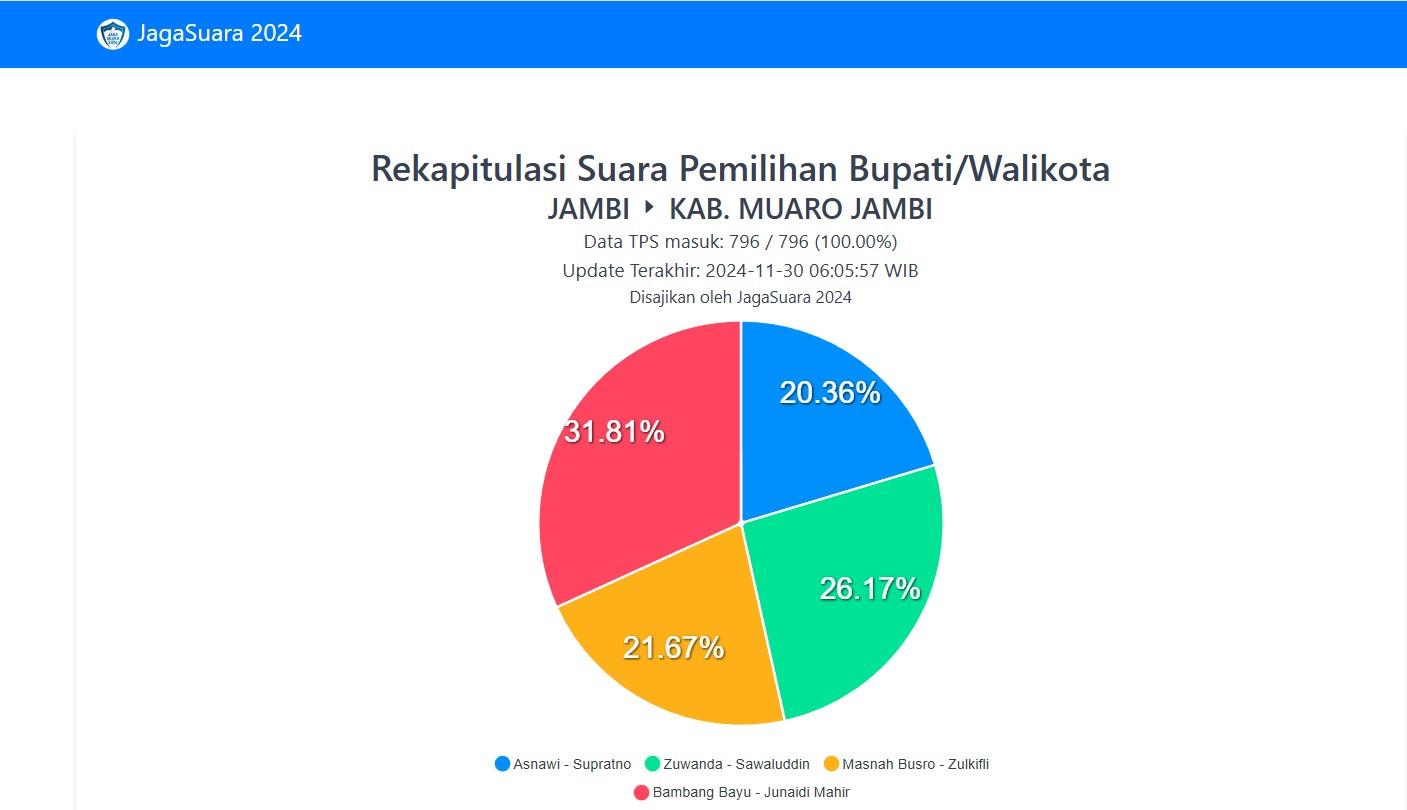 JagaSuara 2024

Rekapitulasi Suara Pemilihan Bupati/Walikota
JAMBI ‣ KAB. MUARO JAMBI
Data TPS masuk: 796 / 796 (100.00%)
Update Terakhir: 2024-11-30 06:05:57 WIB
Disajikan oleh JagaSuara 2024

20.36%
26.17%
21.67%
31.81%

Asnawi - Supratno
Zuwanda - Sawaluddin
Masnah Busro - Zulkifli
Bambang Bayu - Junaidi Mahir